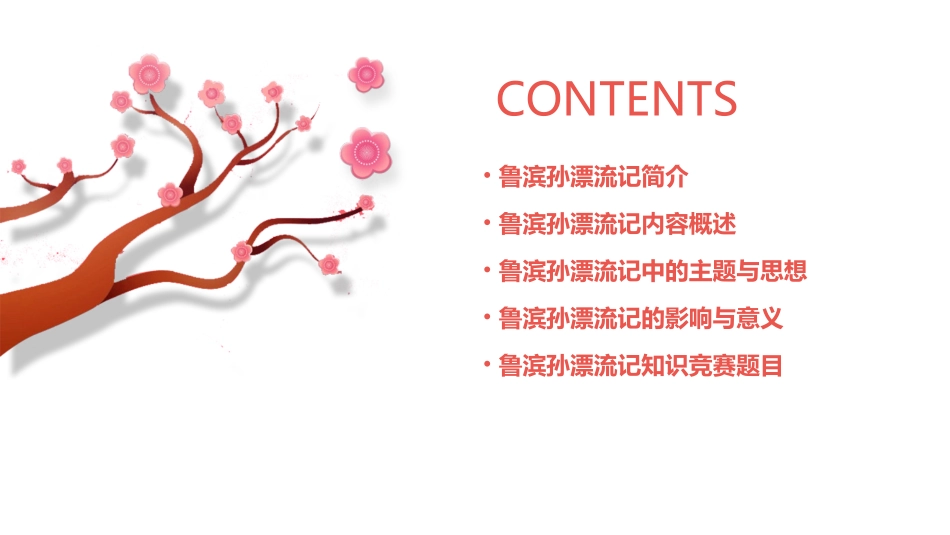 CONTENTS

• 鲁滨孙漂流记简介
• 鲁滨孙漂流记内容概述
• 鲁滨孙漂流记中的主题与思想
• 鲁滨孙漂流记的影响与意义
• 鲁滨孙漂流记知识竞赛题目